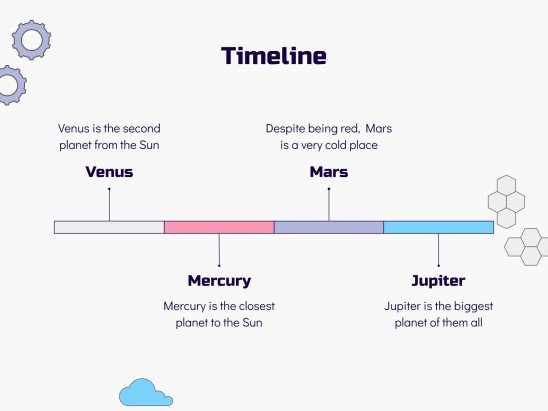 Timeline

Venus is the second planet from the Sun

Venus

Despite being red, Mars is a very cold place

Mars

Mercury

Mercury is the closest planet to the Sun

Jupiter

Jupiter is the biggest planet of them all